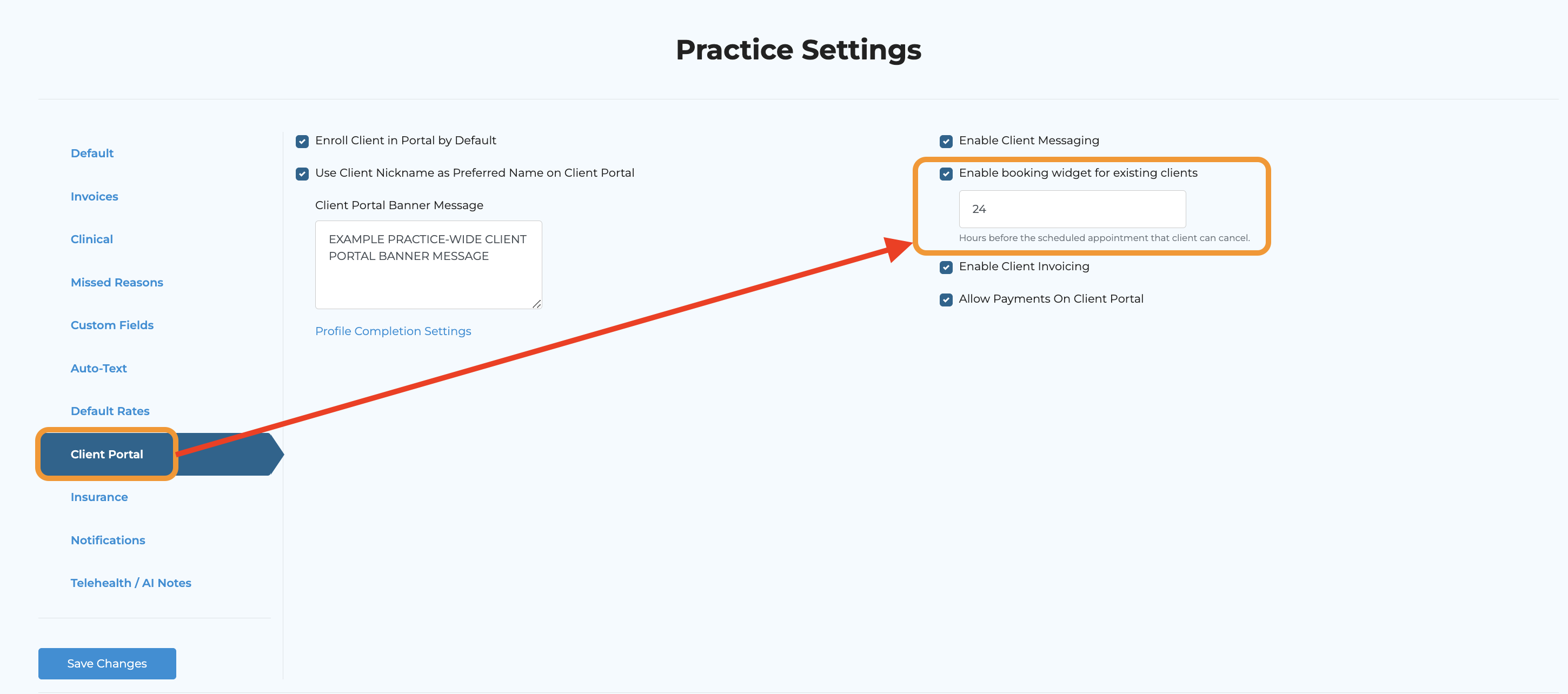 Practice Settings

Default

Invoices

Clinical

Missed Reasons

Custom Fields

Auto-Text

Default Rates

Client Portal

Insurance

Notifications

Telehealth / AI Notes

Save Changes

Enroll Client in Portal by Default

Use Client Nickname as Preferred Name on Client Portal

Client Portal Banner Message

EXAMPLE PRACTICE-WIDE CLIENT PORTAL BANNER MESSAGE

Profile Completion Settings

Enable Client Messaging

Enable booking widget for existing clients

24

Hours before the scheduled appointment that client can cancel.

Enable Client Invoicing

Allow Payments On Client Portal